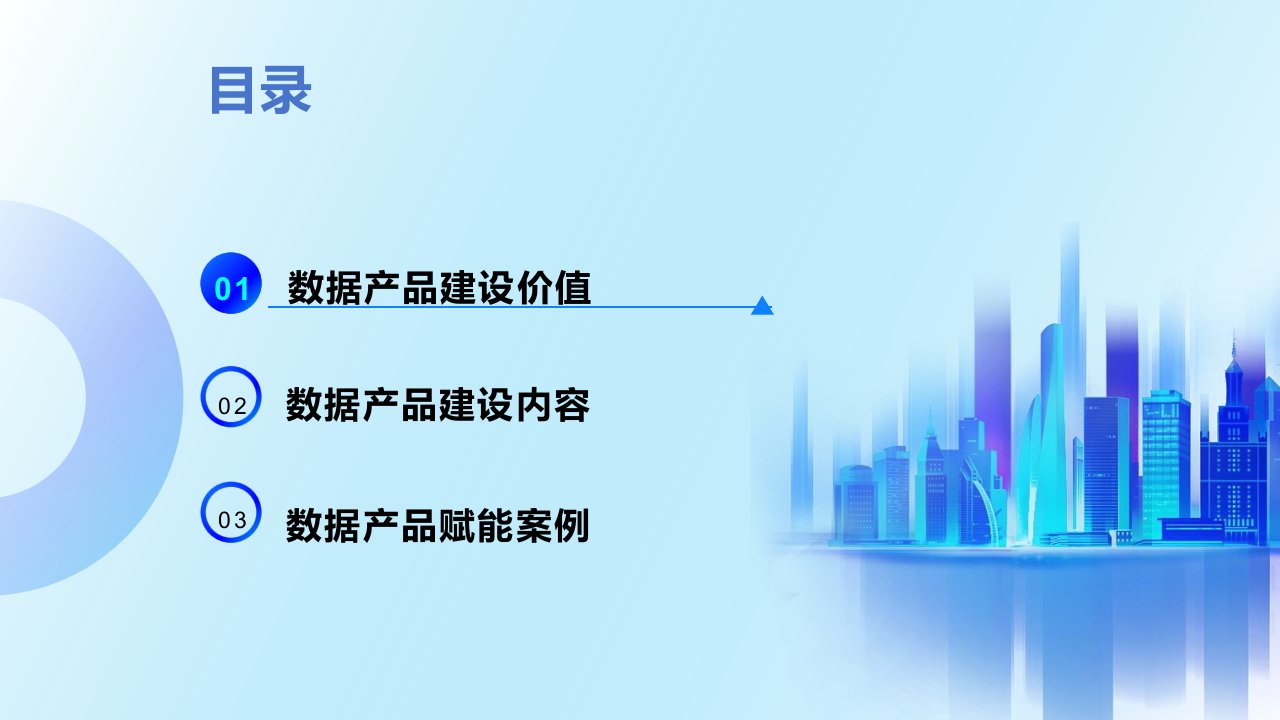 目录

01 数据产品建设价值

02 数据产品建设内容

03 数据产品赋能案例